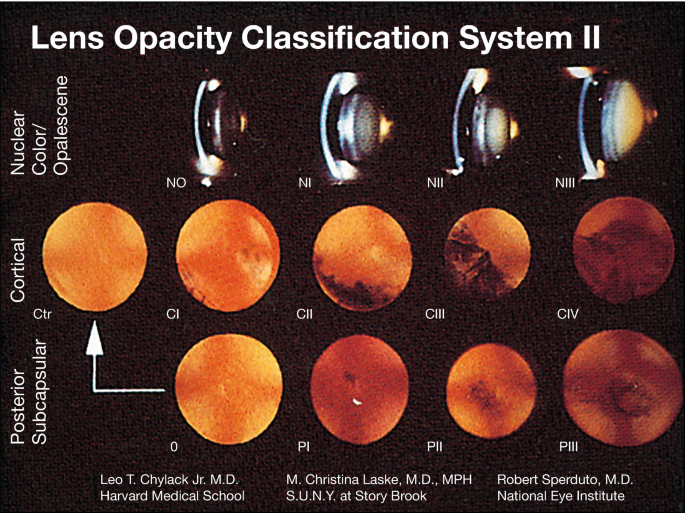 Lens Opacity Classification System II

Nuclear Color/ Opalescene

NO

NI

NII

NIII

Cortical

Ctr

CI

CII

CIII

CIV

Posterior Subcapsular

0

PI

PII

PIII

Leo T. Chylack Jr. M.D.
Harvard Medical School

M. Christina Laske, M.D., MPH
S.U.N.Y. at Story Brook

Robert Sperduto, M.D.
National Eye Institute